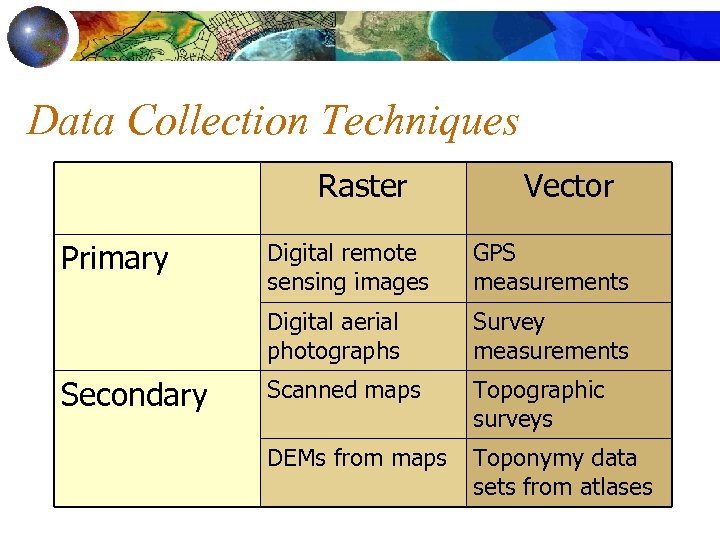 Data Collection Techniques

| | Raster | Vector |
|---|---|---|
| Primary | Digital remote sensing images | GPS measurements |
| | Digital aerial photographs | Survey measurements |
| Secondary | Scanned maps | Topographic surveys |
| | DEMs from maps | Toponymy data sets from atlases |